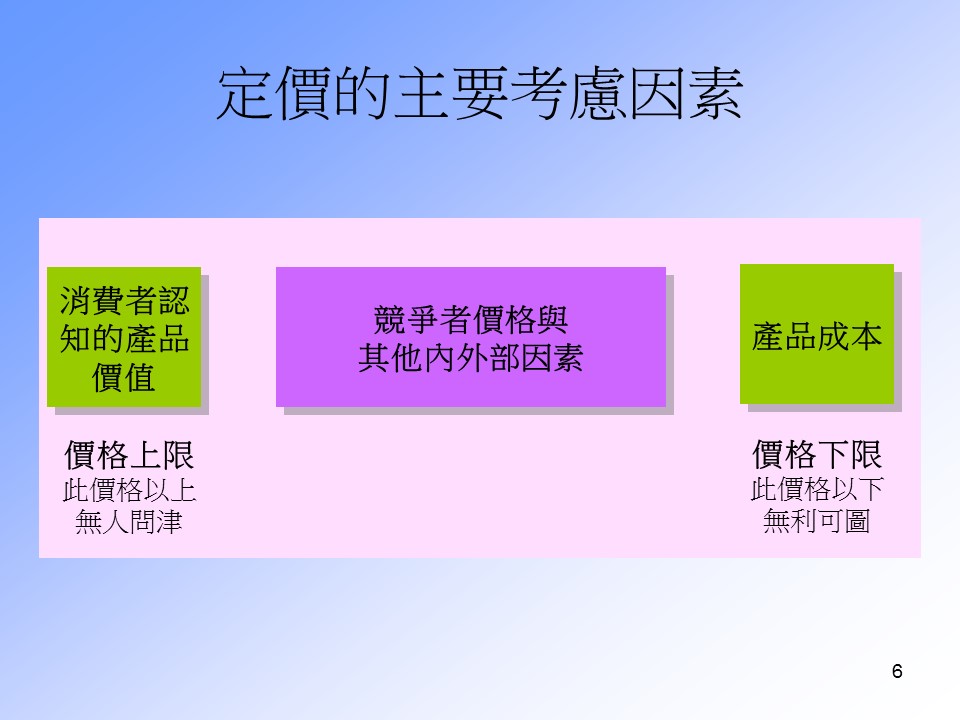 定價的主要考慮因素

消費者認知的產品價值

競爭者價格與其他內外部因素

產品成本

價格上限
此價格以上無人問津

價格下限
此價格以下無利可圖

6